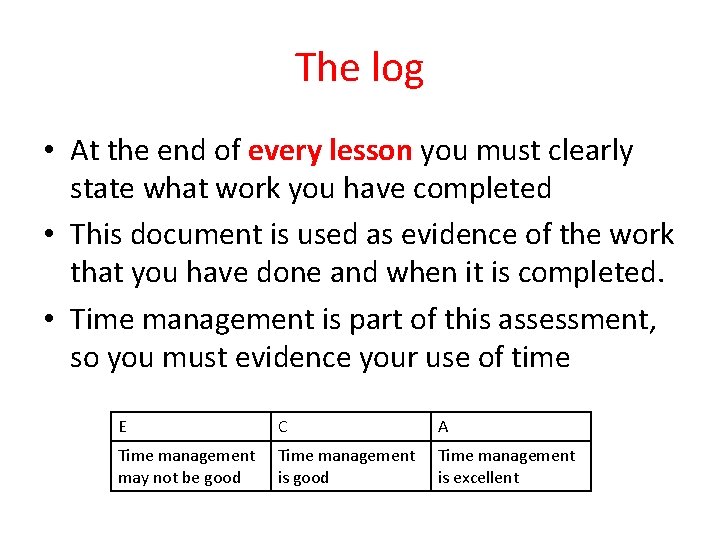 The log

• At the end of every lesson you must clearly state what work you have completed
• This document is used as evidence of the work that you have done and when it is completed.
• Time management is part of this assessment, so you must evidence your use of time

| E | C | A |
|---|---|---|
| Time management may not be good | Time management is good | Time management is excellent |